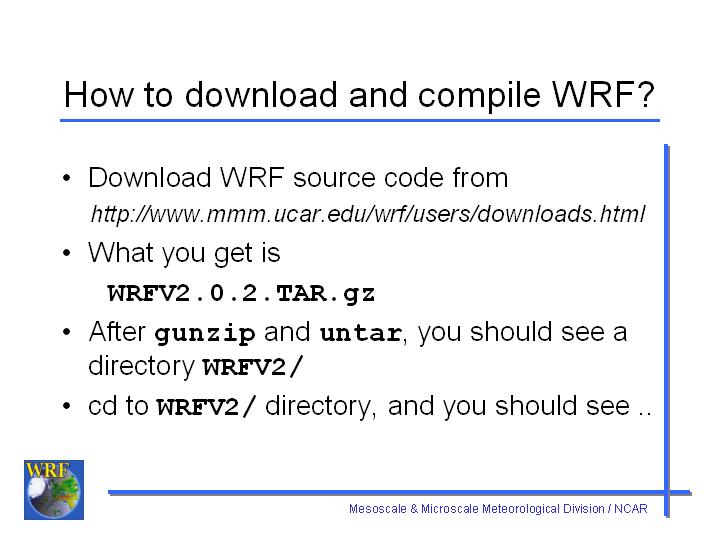 How to download and compile WRF?

• Download WRF source code from
http://www.mmm.ucar.edu/wrf/users/downloads.html

• What you get is
WRFV2.0.2.TAR.gz

• After gunzip and untar, you should see a directory WRFV2/

• cd to WRFV2/ directory, and you should see ..

WRF

Mesoscale & Microscale Meteorological Division / NCAR